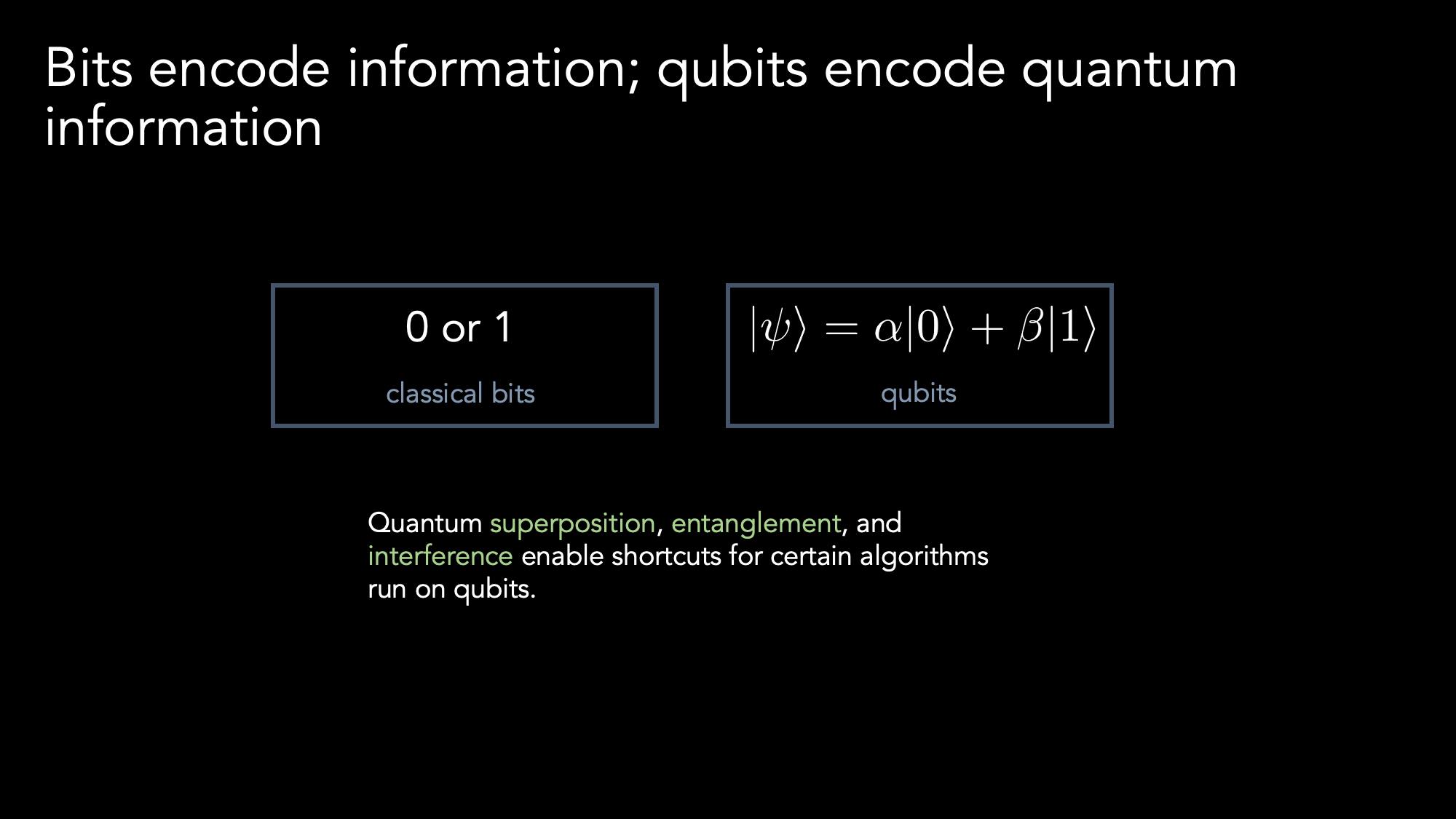 Bits encode information; qubits encode quantum information

0 or 1

classical bits

$|\psi\rangle = \alpha|0\rangle + \beta|1\rangle$

qubits

Quantum superposition, entanglement, and interference enable shortcuts for certain algorithms run on qubits.